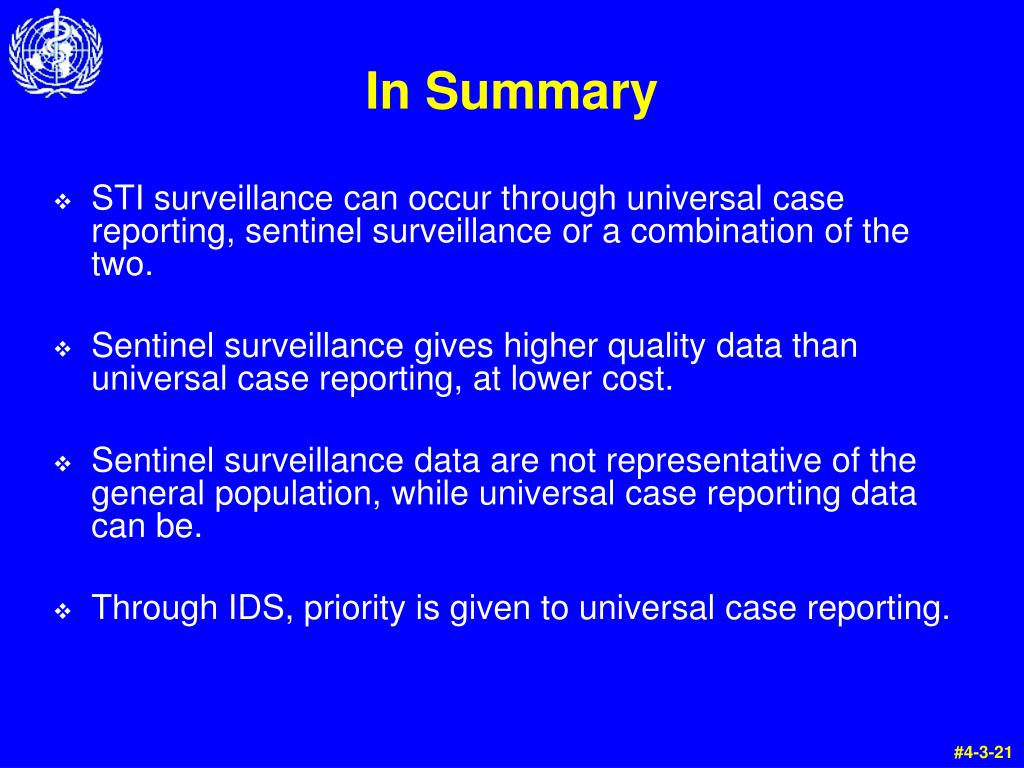 In Summary

❖ STI surveillance can occur through universal case reporting, sentinel surveillance or a combination of the two.

❖ Sentinel surveillance gives higher quality data than universal case reporting, at lower cost.

❖ Sentinel surveillance data are not representative of the general population, while universal case reporting data can be.

❖ Through IDS, priority is given to universal case reporting.

#4-3-21